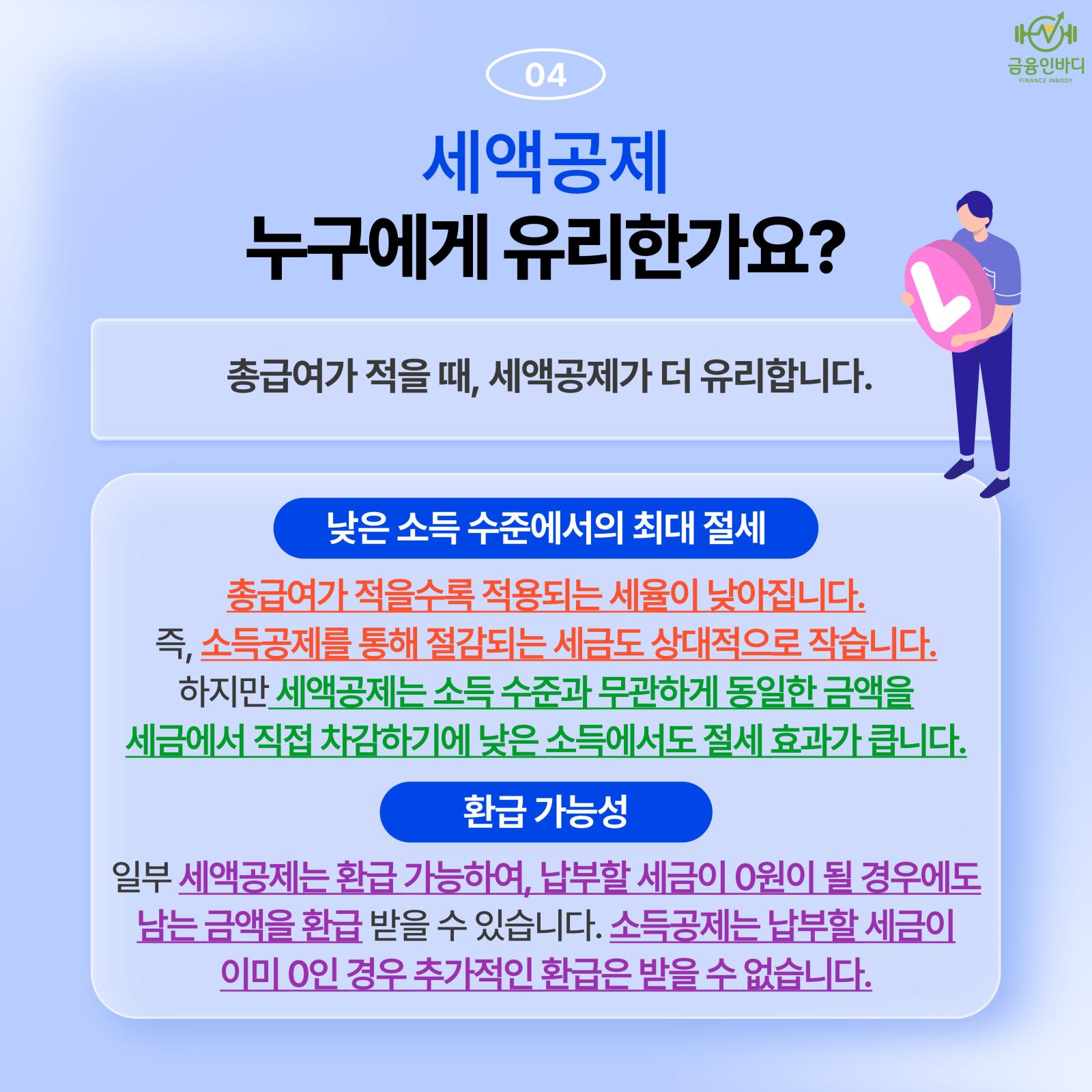 금융인바디
FINANCE INBODY

04

세액공제
누구에게 유리한가요?

총급여가 적을 때, 세액공제가 더 유리합니다.

낮은 소득 수준에서의 최대 절세

총급여가 적을수록 적용되는 세율이 낮아집니다. 즉, 소득공제를 통해 절감되는 세금도 상대적으로 작습니다. 하지만 세액공제는 소득 수준과 무관하게 동일한 금액을 세금에서 직접 차감하기에 낮은 소득에서도 절세 효과가 큽니다.

환급 가능성

일부 세액공제는 환급 가능하여, 납부할 세금이 0원이 될 경우에도 남는 금액을 환급 받을 수 있습니다. 소득공제는 납부할 세금이 이미 0인 경우 추가적인 환급은 받을 수 없습니다.